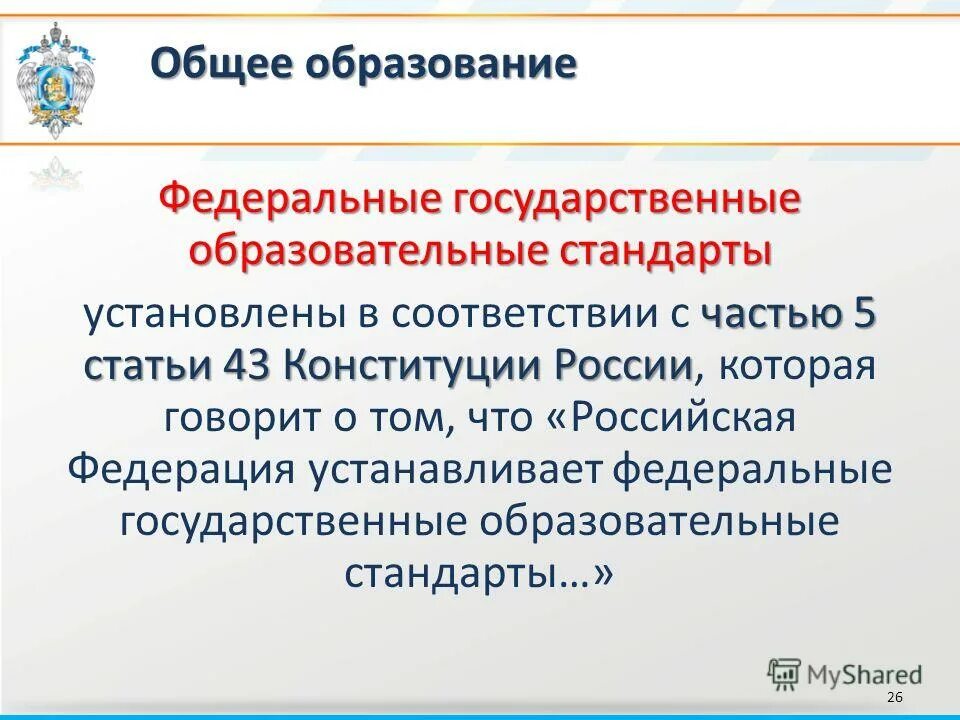 Общее образование

Федеральные государственные образовательные стандарты

установлены в соответствии с частью 5 статьи 43 Конституции России, которая говорит о том, что «Российская Федерация устанавливает федеральные государственные образовательные стандарты…»

MyShared

26